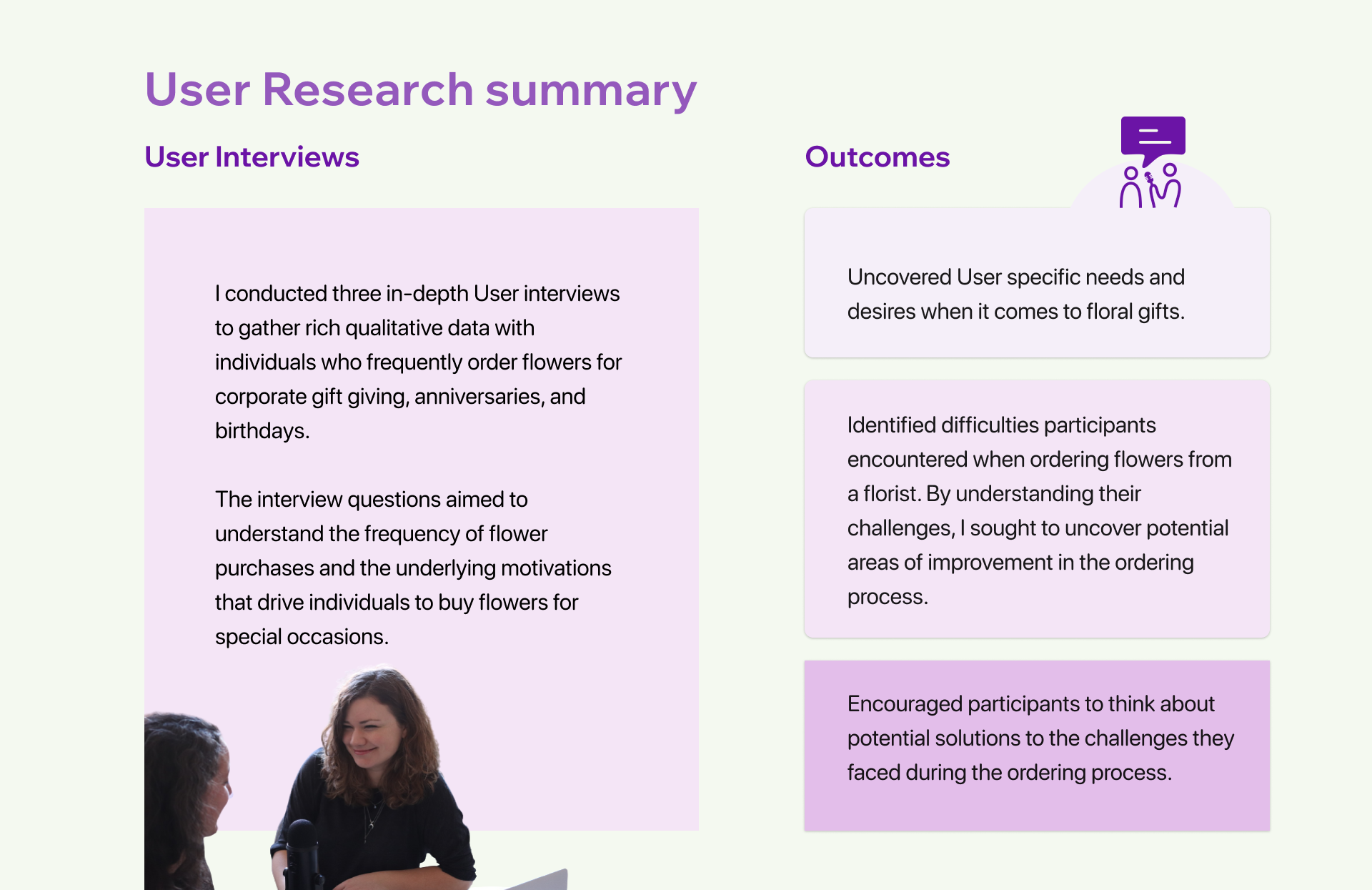 User Research summary

User Interviews

I conducted three in-depth User interviews to gather rich qualitative data with individuals who frequently order flowers for corporate gift giving, anniversaries, and birthdays.

The interview questions aimed to understand the frequency of flower purchases and the underlying motivations that drive individuals to buy flowers for special occasions.

Outcomes

Uncovered User specific needs and desires when it comes to floral gifts.

Identified difficulties participants encountered when ordering flowers from a florist. By understanding their challenges, I sought to uncover potential areas of improvement in the ordering process.

Encouraged participants to think about potential solutions to the challenges they faced during the ordering process.